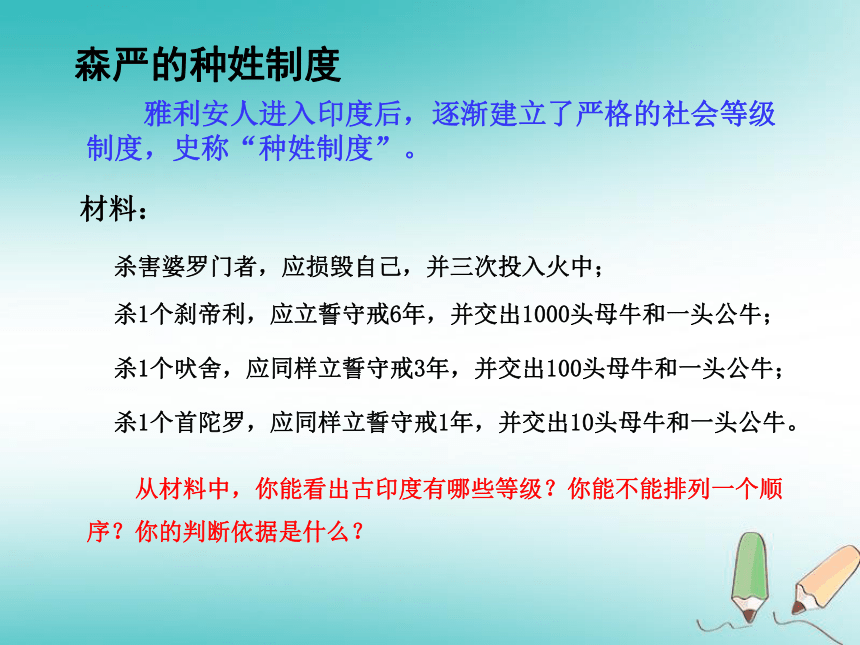 森严的种姓制度

雅利安人进入印度后，逐渐建立了严格的社会等级制度，史称“种姓制度”。

材料：

杀害婆罗门者，应损毁自己，并三次投入火中；

杀1个刹帝利，应立誓守戒6年，并交出1000头母牛和一头公牛；

杀1个吠舍，应同样立誓守戒3年，并交出100头母牛和一头公牛；

杀1个首陀罗，应同样立誓守戒1年，并交出10头母牛和一头公牛。

从材料中，你能看出古印度有哪些等级？你能不能排列一个顺序？你的判断依据是什么？